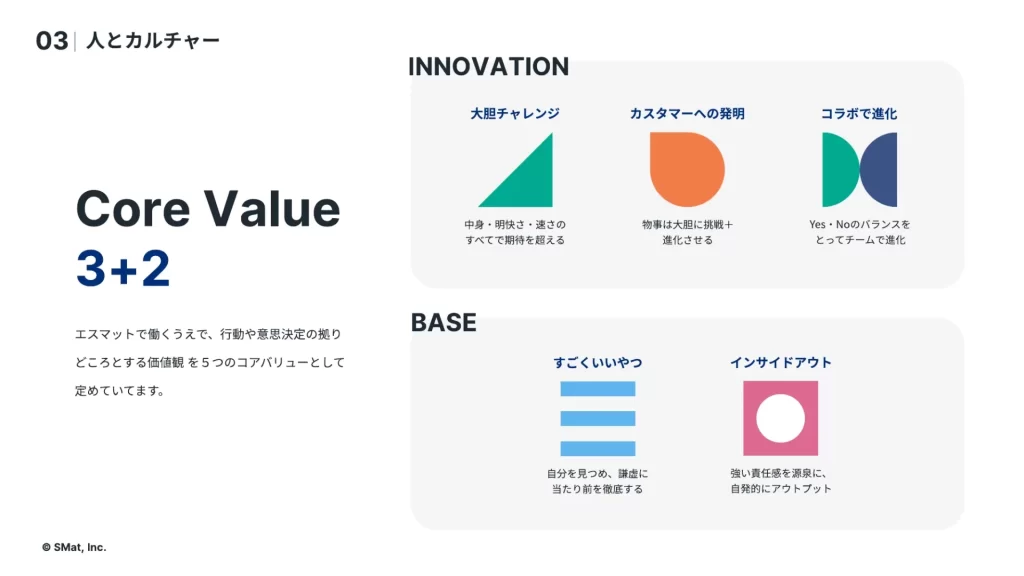 03 | 人とカルチャー

Core Value
3+2

エスマットで働くうえで、行動や意思決定の拠りどころとする価値観 を５つのコアバリューとして定めていてます。

INNOVATION

大胆チャレンジ
中身・明快さ・速さのすべてで期待を超える

カスタマーへの発明
物事は大胆に挑戦＋進化させる

コラボで進化
Yes・Noのバランスをとってチームで進化

BASE

すごくいいやつ
自分を見つめ、謙虚に当たり前を徹底する

インサイドアウト
強い責任感を源泉に、自発的にアウトプット

© SMat, Inc.